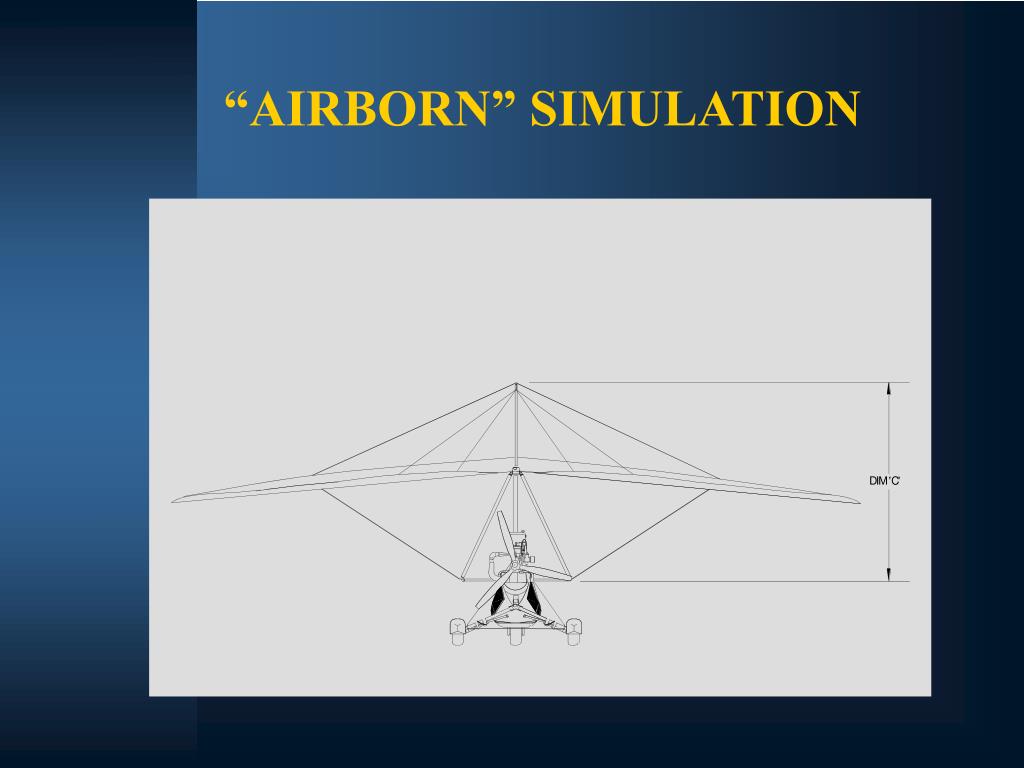 “AIRBORN” SIMULATION

DIM 'C'